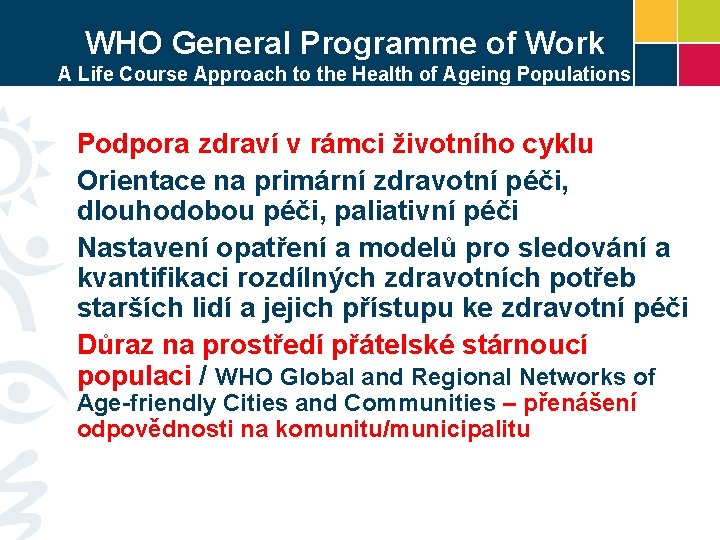 WHO General Programme of Work
A Life Course Approach to the Health of Ageing Populations

Podpora zdraví v rámci životního cyklu

Orientace na primární zdravotní péči, dlouhodobou péči, paliativní péči

Nastavení opatření a modelů pro sledování a kvantifikaci rozdílných zdravotních potřeb starších lidí a jejich přístupu ke zdravotní péči

Důraz na prostředí přátelské stárnoucí populaci / WHO Global and Regional Networks of Age-friendly Cities and Communities – přenášení odpovědnosti na komunitu/municipalitu